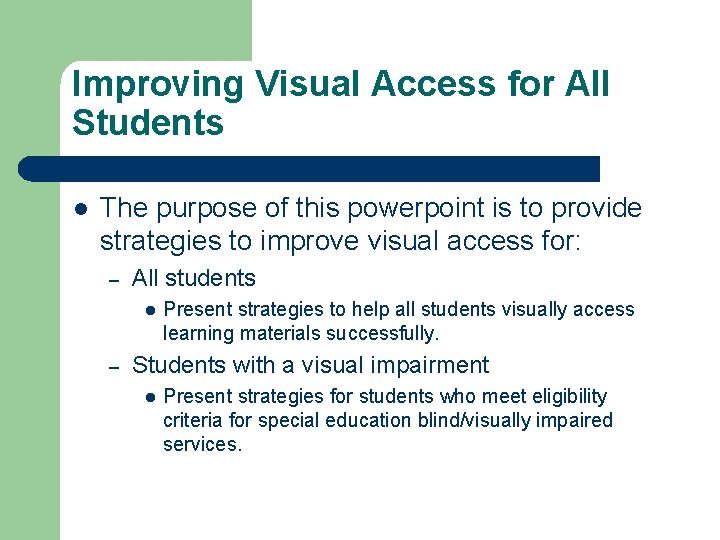 Improving Visual Access for All Students

- The purpose of this powerpoint is to provide strategies to improve visual access for:
  - All students
    - Present strategies to help all students visually access learning materials successfully.
  - Students with a visual impairment
    - Present strategies for students who meet eligibility criteria for special education blind/visually impaired services.